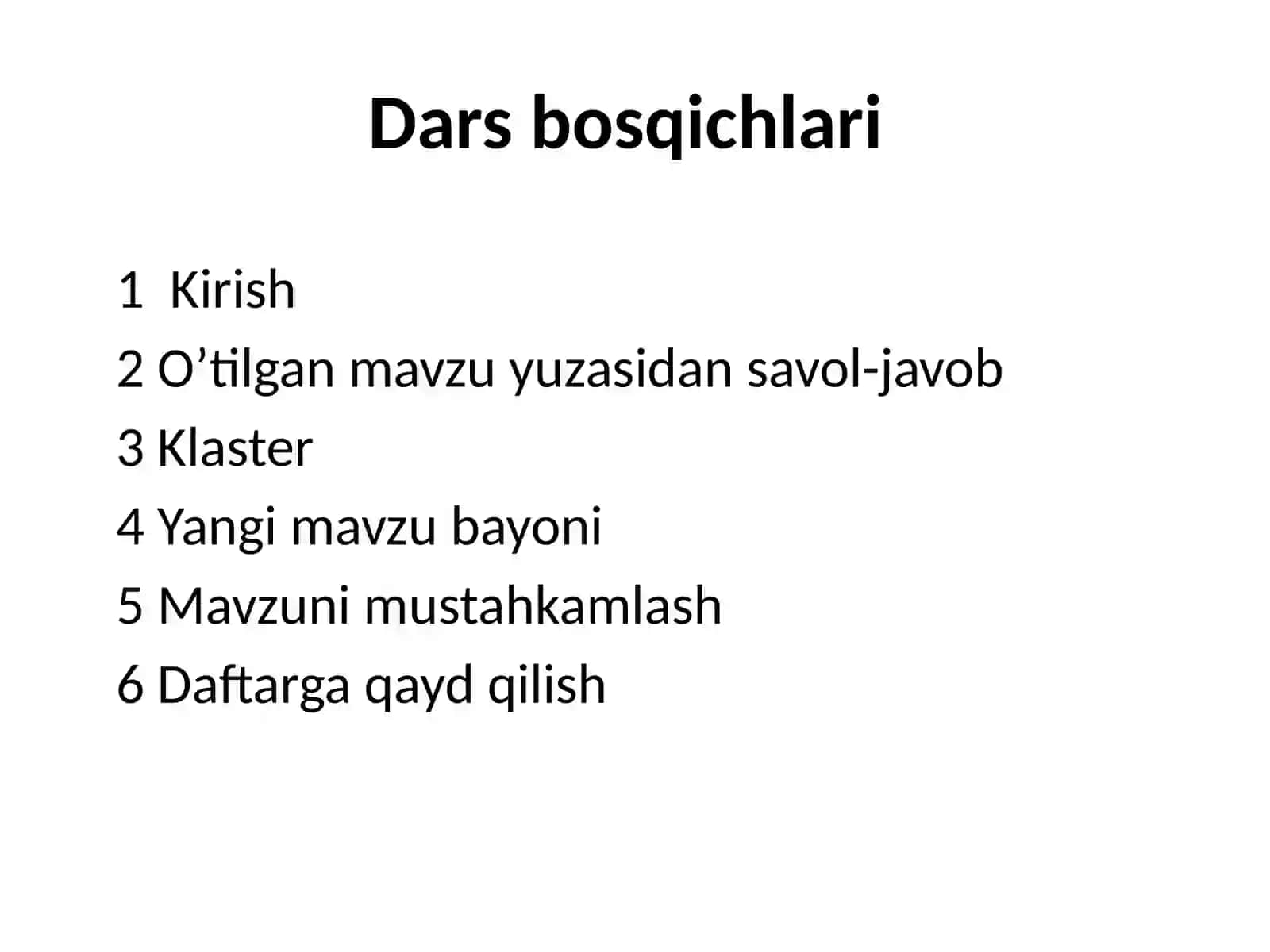 Dars bosqichlari

1 Kirish
2 O’tilgan mavzu yuzasidan savol-javob
3 Klaster
4 Yangi mavzu bayoni
5 Mavzuni mustahkamlash
6 Daftarga qayd qilish